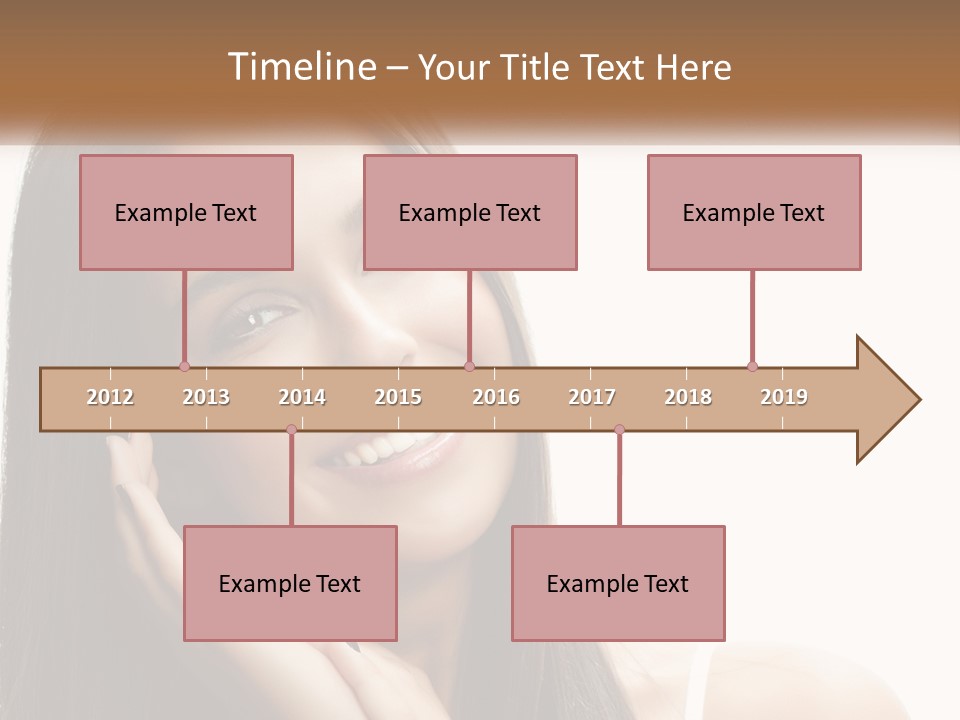 Timeline – Your Title Text Here

Example Text

Example Text

Example Text

2012 2013 2014 2015 2016 2017 2018 2019

Example Text

Example Text